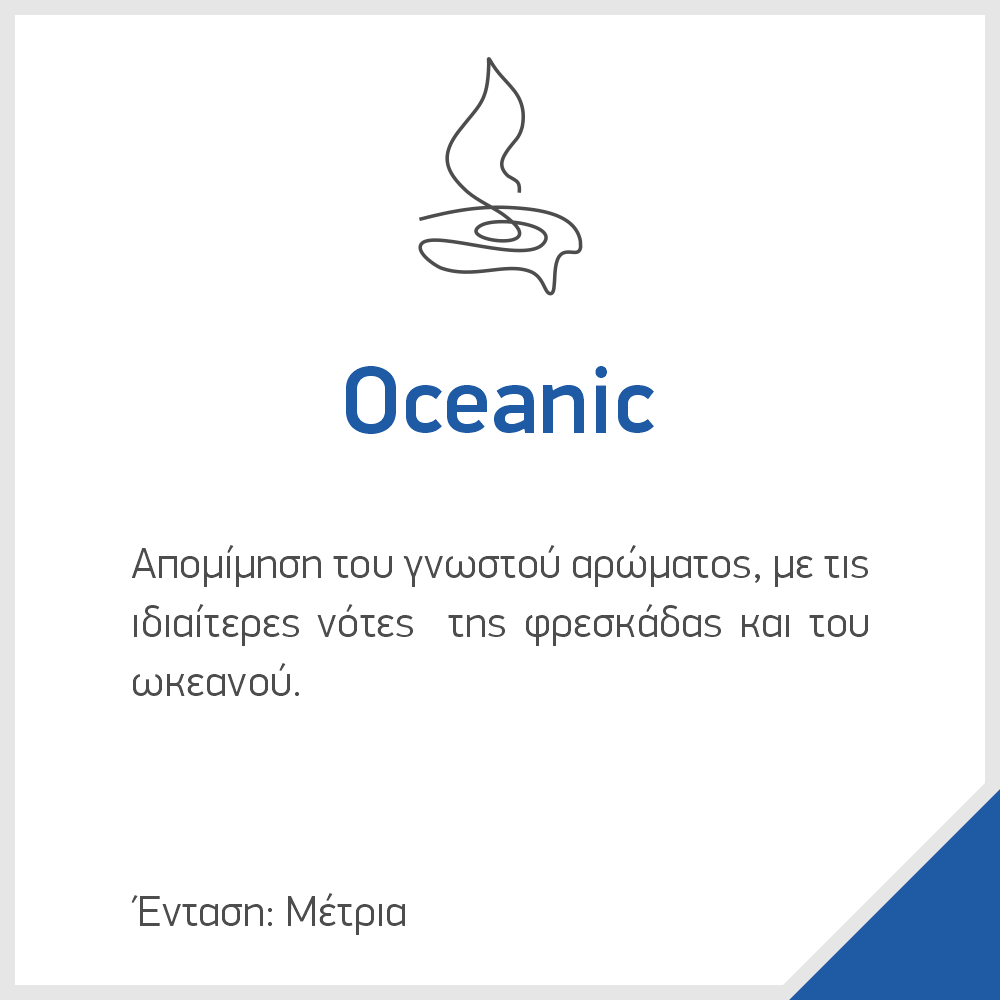 Oceanic

Απομίμηση του γνωστού αρώματος, με τις ιδιαίτερες νότες της φρεσκάδας και του ωκεανού.

Ένταση: Μέτρια